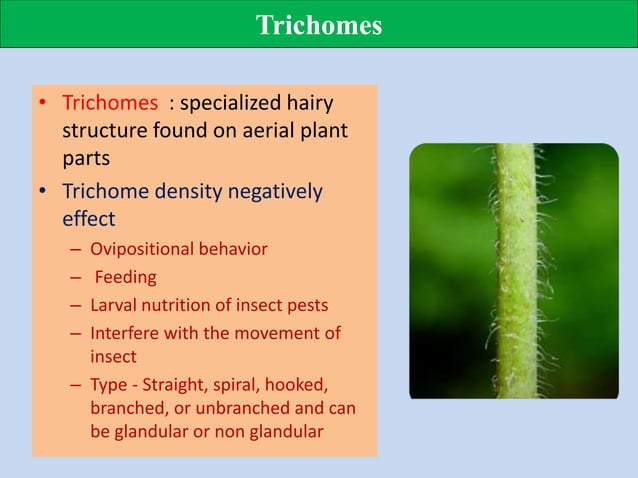 Trichomes

• Trichomes : specialized hairy structure found on aerial plant parts
• Trichome density negatively effect
– Ovipositional behavior
– Feeding
– Larval nutrition of insect pests
– Interfere with the movement of insect
– Type - Straight, spiral, hooked, branched, or unbranched and can be glandular or non glandular